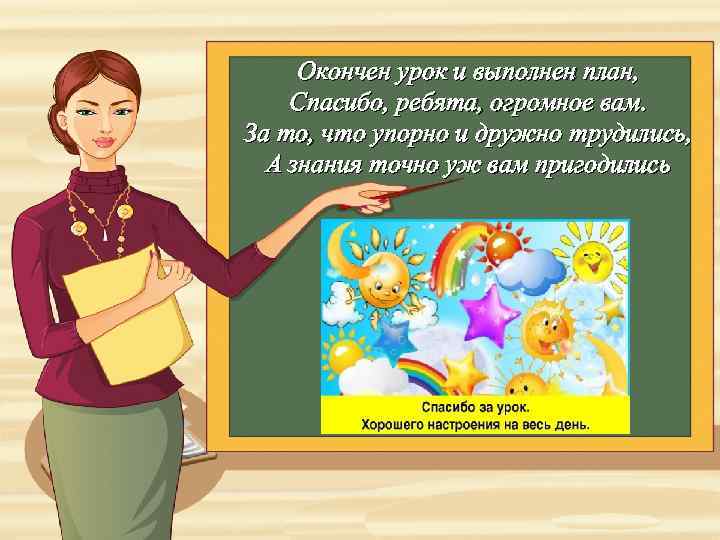 Окончен урок и выполнен план,
Спасибо, ребята, огромное вам.
За то, что упорно и дружно трудились,
А знания точно уж вам пригодились

Спасибо за урок.
Хорошего настроения на весь день.